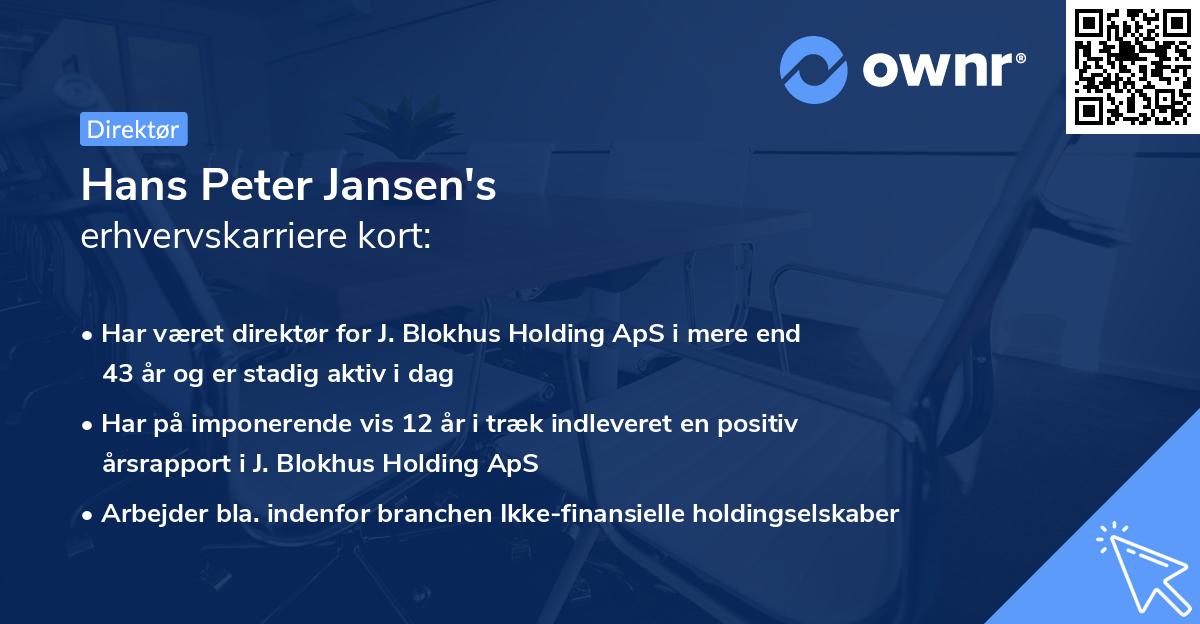 ownr®

Direktør

Hans Peter Jansen's
erhvervskarriere kort:

• Har været direktør for J. Blokhus Holding ApS i mere end 43 år og er stadig aktiv i dag

• Har på imponerende vis 12 år i træk indleveret en positiv årsrapport i J. Blokhus Holding ApS

• Arbejder bla. indenfor branchen Ikke-finansielle holdingselskaber